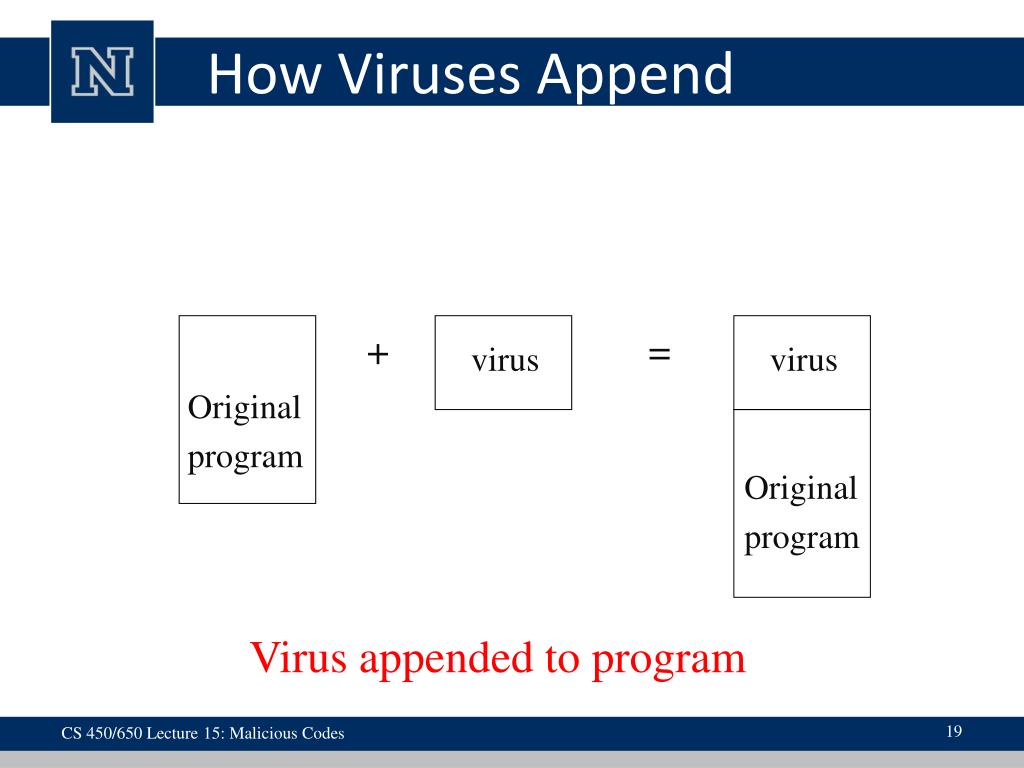 N

How Viruses Append

Original program

+

virus

=

virus

Original program

Virus appended to program

CS 450/650 Lecture 15: Malicious Codes

19